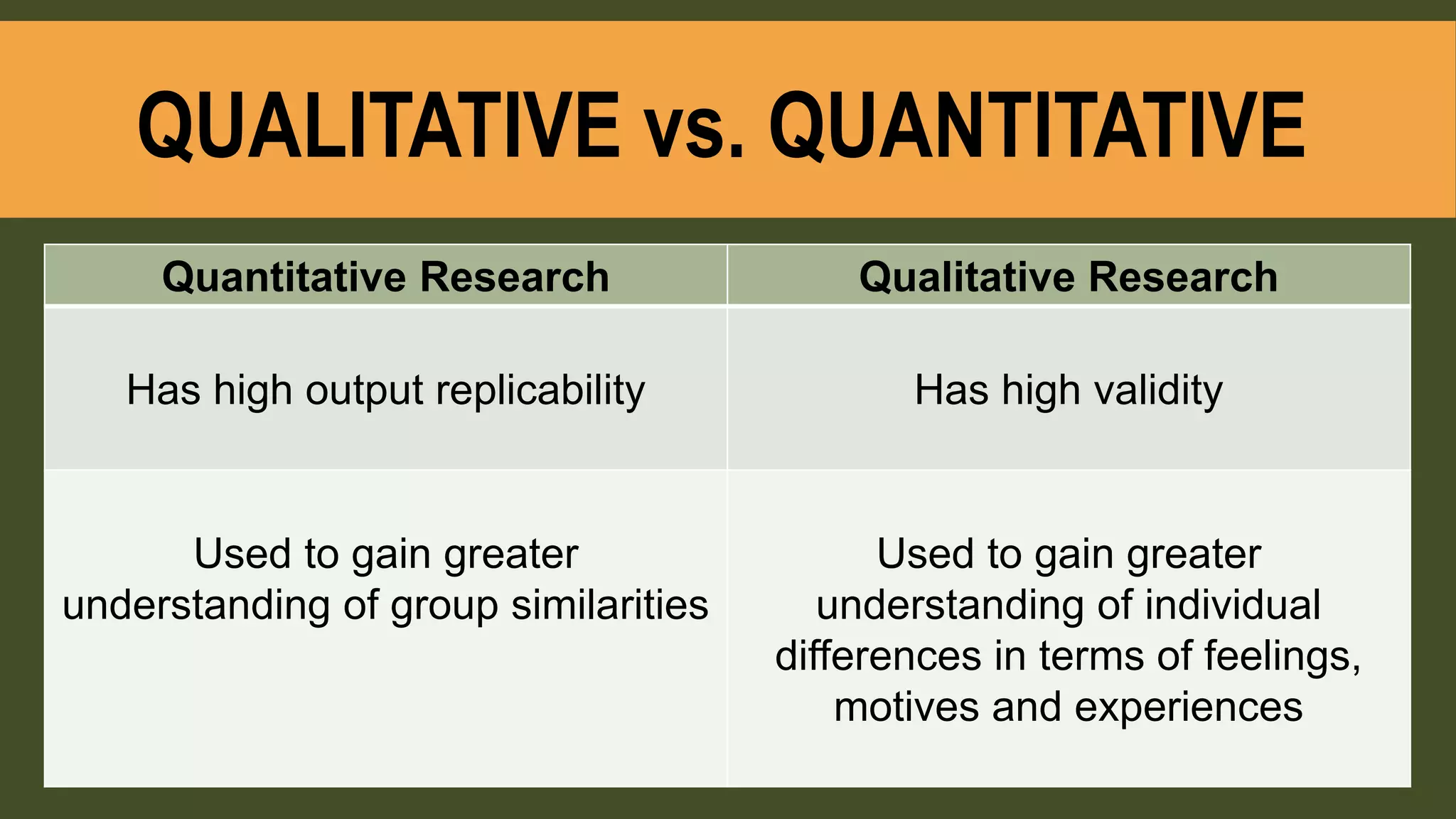 QUALITATIVE vs. QUANTITATIVE

| Quantitative Research | Qualitative Research |
|---|---|
| Has high output replicability | Has high validity |
| Used to gain greater understanding of group similarities | Used to gain greater understanding of individual differences in terms of feelings, motives and experiences |